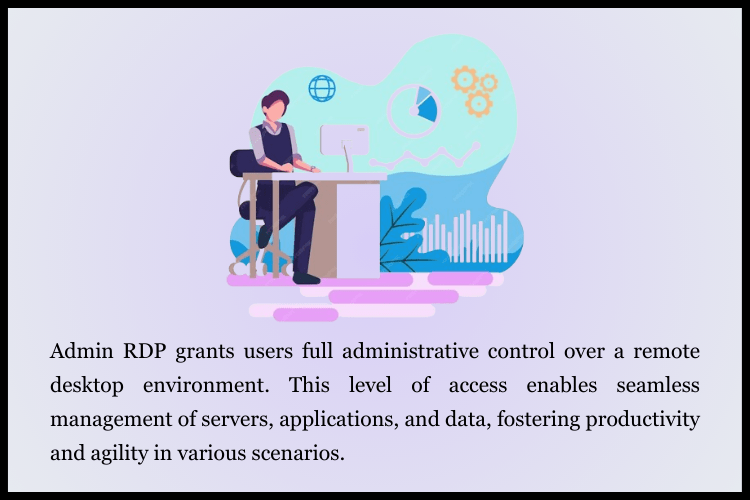 Admin RDP grants users full administrative control over a remote desktop environment. This level of access enables seamless management of servers, applications, and data, fostering productivity and agility in various scenarios.